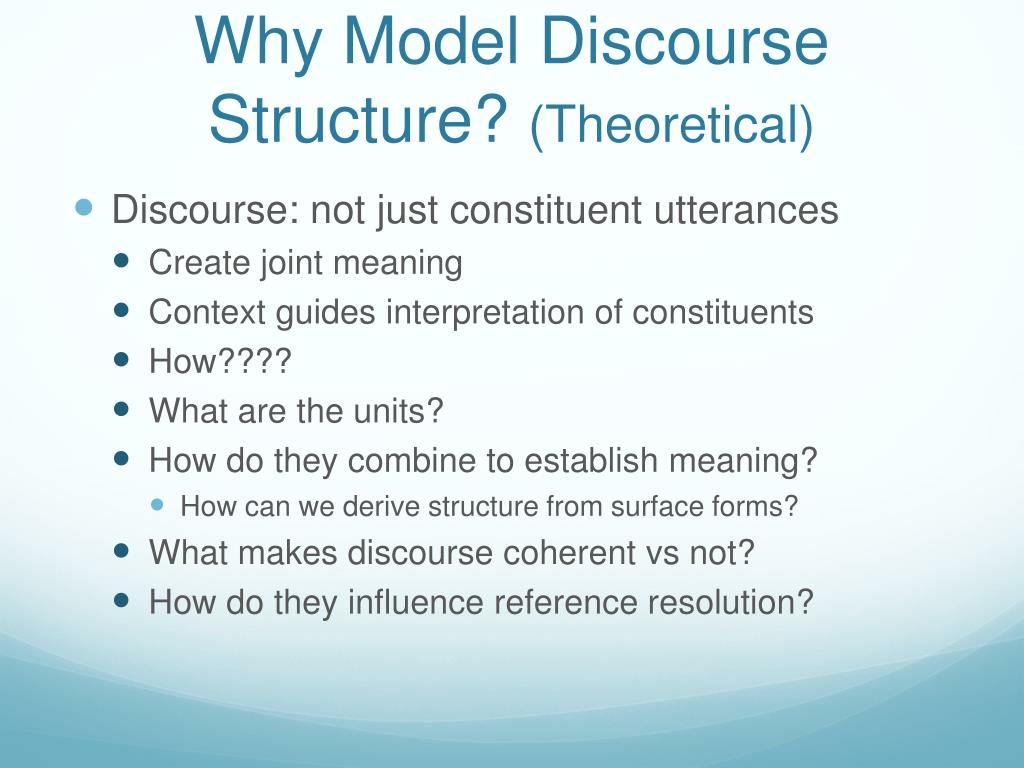 Why Model Discourse Structure? (Theoretical)

- Discourse: not just constituent utterances
  - Create joint meaning
  - Context guides interpretation of constituents
  - How????
  - What are the units?
  - How do they combine to establish meaning?
    - How can we derive structure from surface forms?
  - What makes discourse coherent vs not?
  - How do they influence reference resolution?